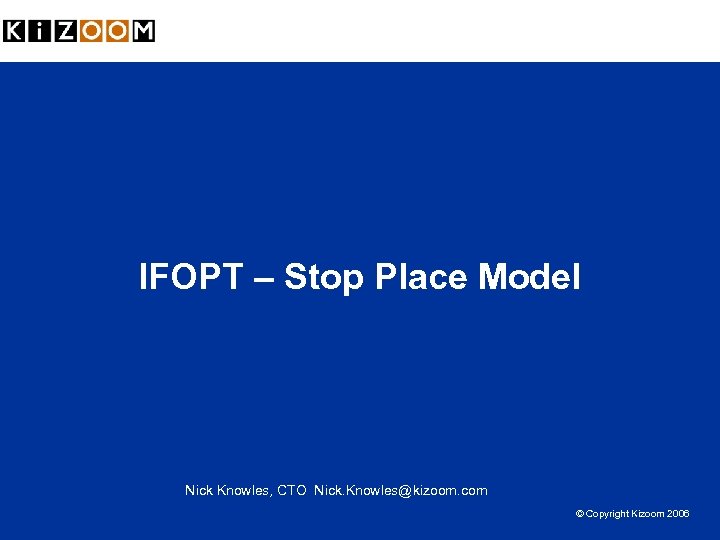 KiZOOM

IFOPT – Stop Place Model

Nick Knowles, CTO Nick.Knowles@kizoom.com

© Copyright Kizoom 2006